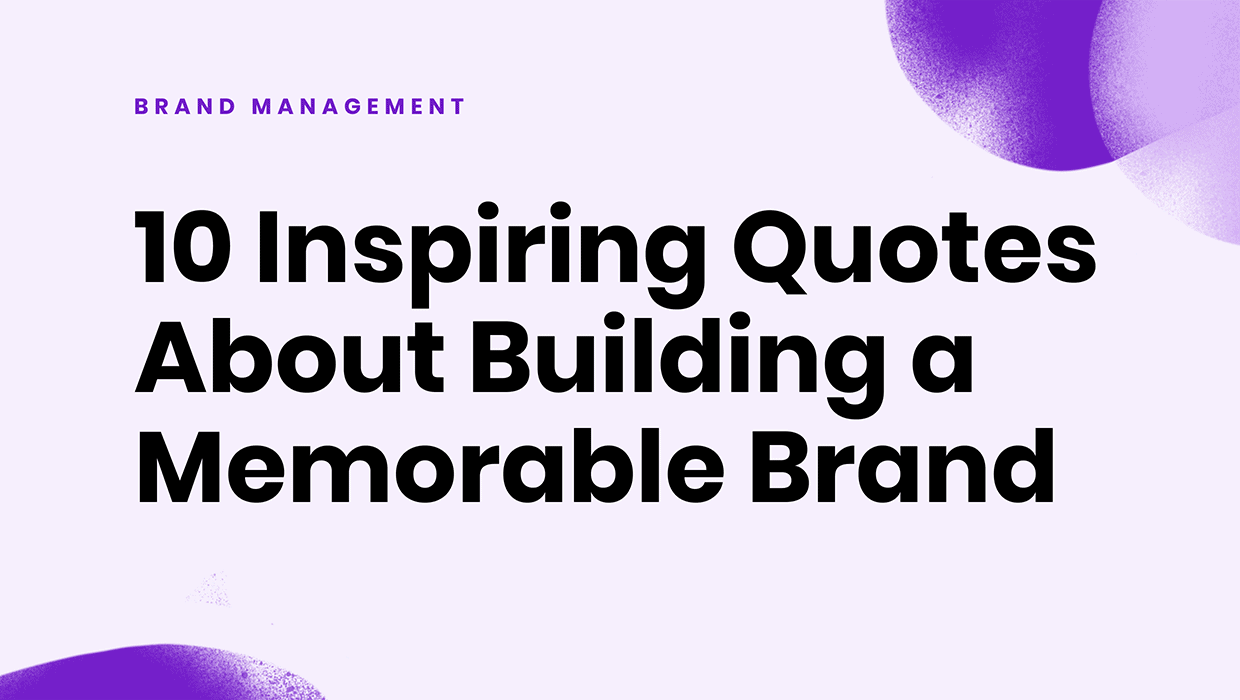 BRAND MANAGEMENT

10 Inspiring Quotes About Building a Memorable Brand